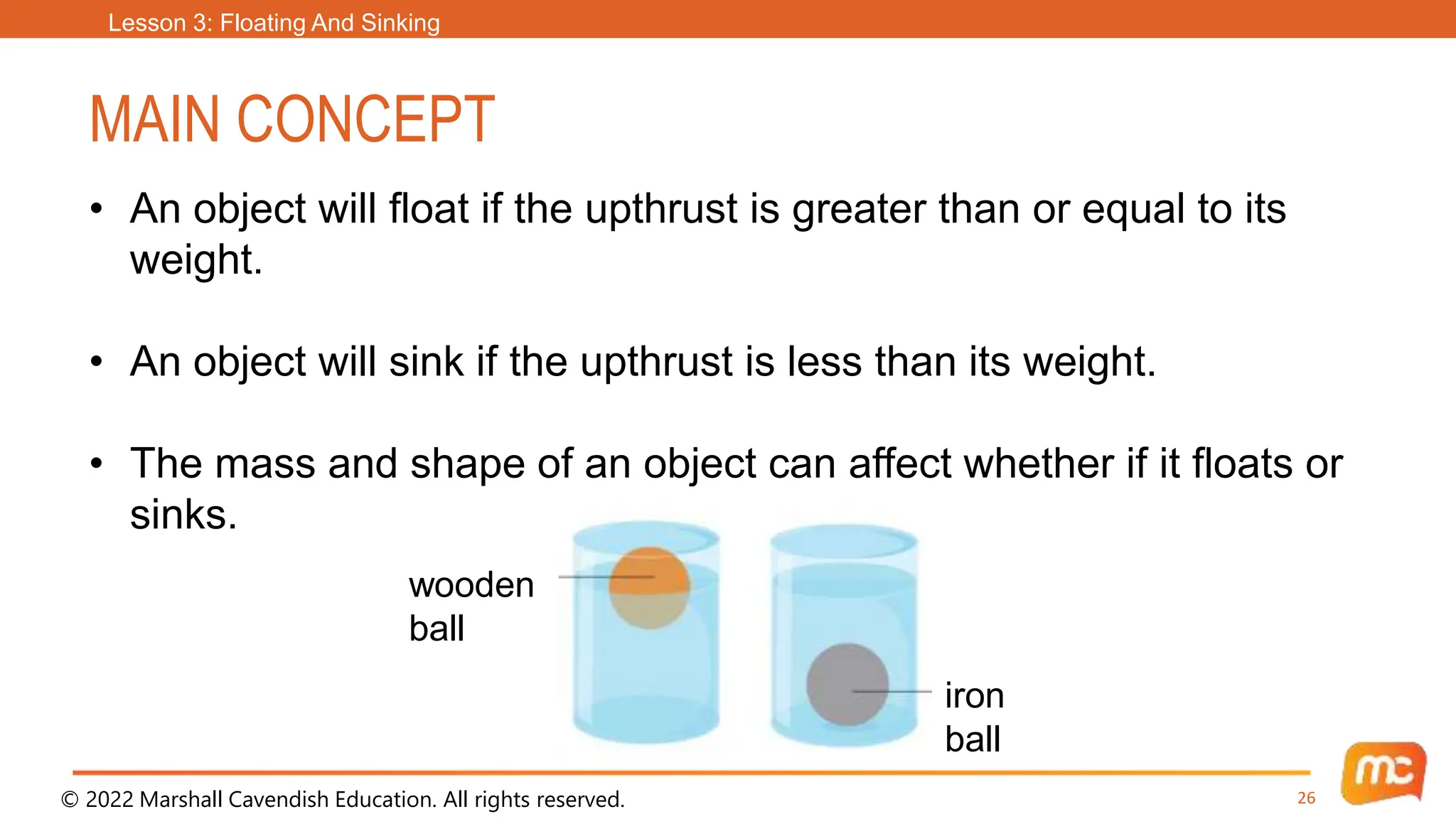 Lesson 3: Floating And Sinking

MAIN CONCEPT

• An object will float if the upthrust is greater than or equal to its weight.

• An object will sink if the upthrust is less than its weight.

• The mass and shape of an object can affect whether if it floats or sinks.

wooden ball

iron ball

© 2022 Marshall Cavendish Education. All rights reserved.

26

mc